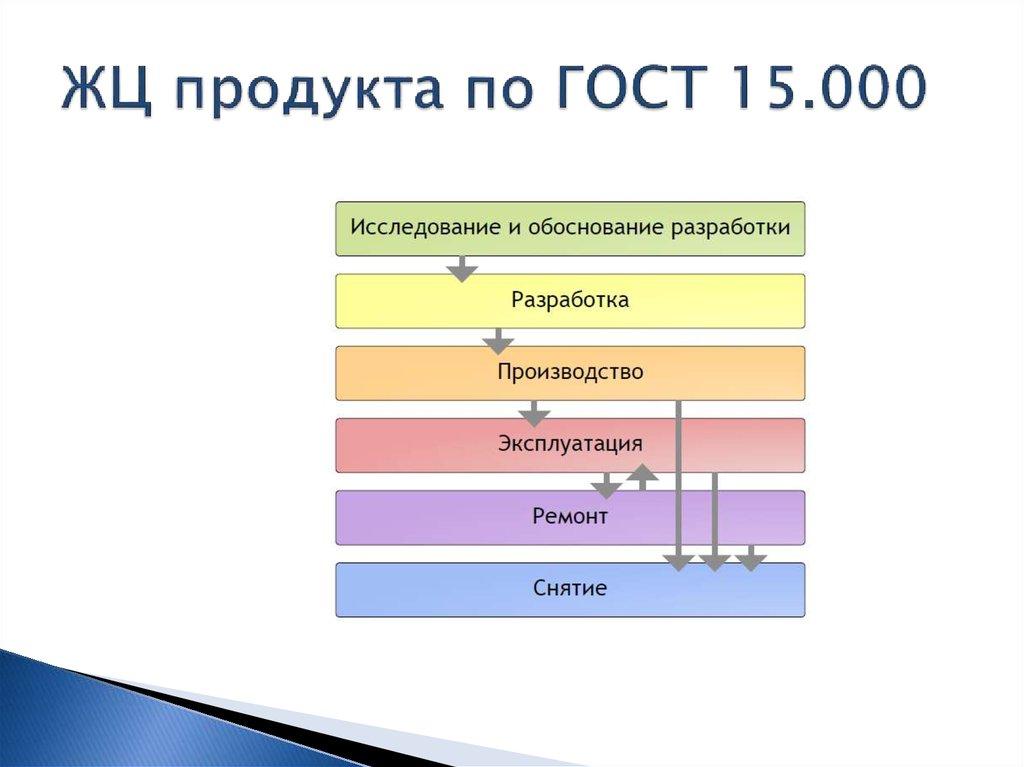 ЖЦ продукта по ГОСТ 15.000

Исследование и обоснование разработки

Разработка

Производство

Эксплуатация

Ремонт

Снятие